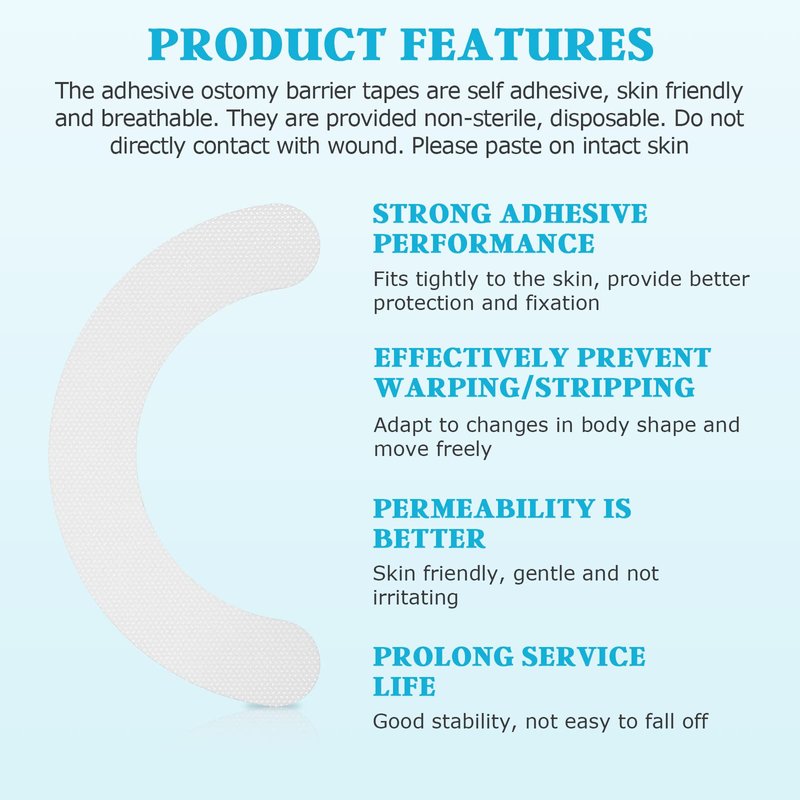 PRODUCT FEATURES

The adhesive ostomy barrier tapes are self adhesive, skin friendly and breathable. They are provided non-sterile, disposable. Do not directly contact with wound. Please paste on intact skin

STRONG ADHESIVE PERFORMANCE

Fits tightly to the skin, provide better protection and fixation

EFFECTIVELY PREVENT WARPING/STRIPPING

Adapt to changes in body shape and move freely

PERMEABILITY IS BETTER

Skin friendly, gentle and not irritating

PROLONG SERVICE LIFE

Good stability, not easy to fall off